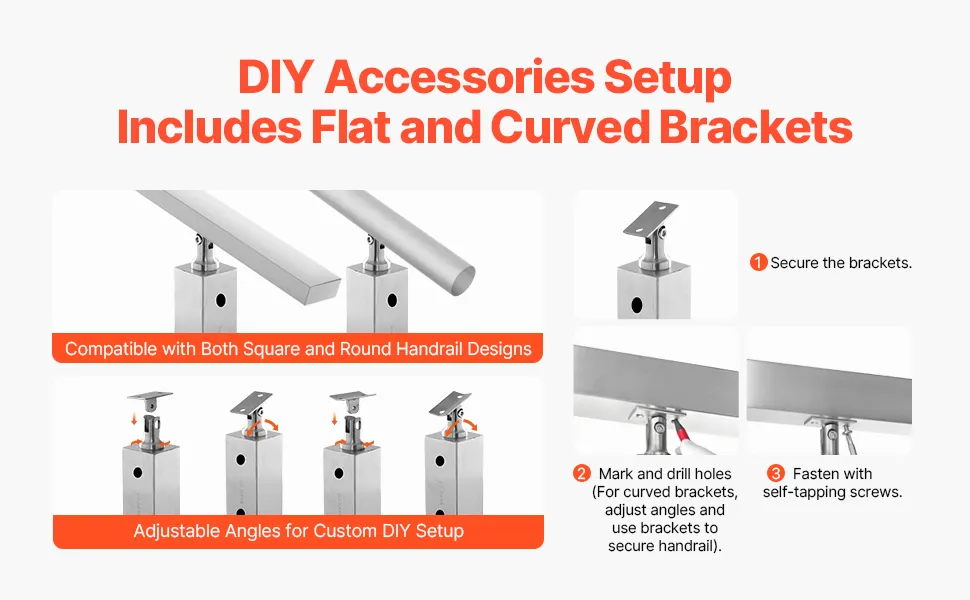 DIY Accessories Setup
Includes Flat and Curved Brackets

Compatible with Both Square and Round Handrail Designs

Adjustable Angles for Custom DIY Setup

1 Secure the brackets.

2 Mark and drill holes (For curved brackets, adjust angles and use brackets to secure handrail).

3 Fasten with self-tapping screws.